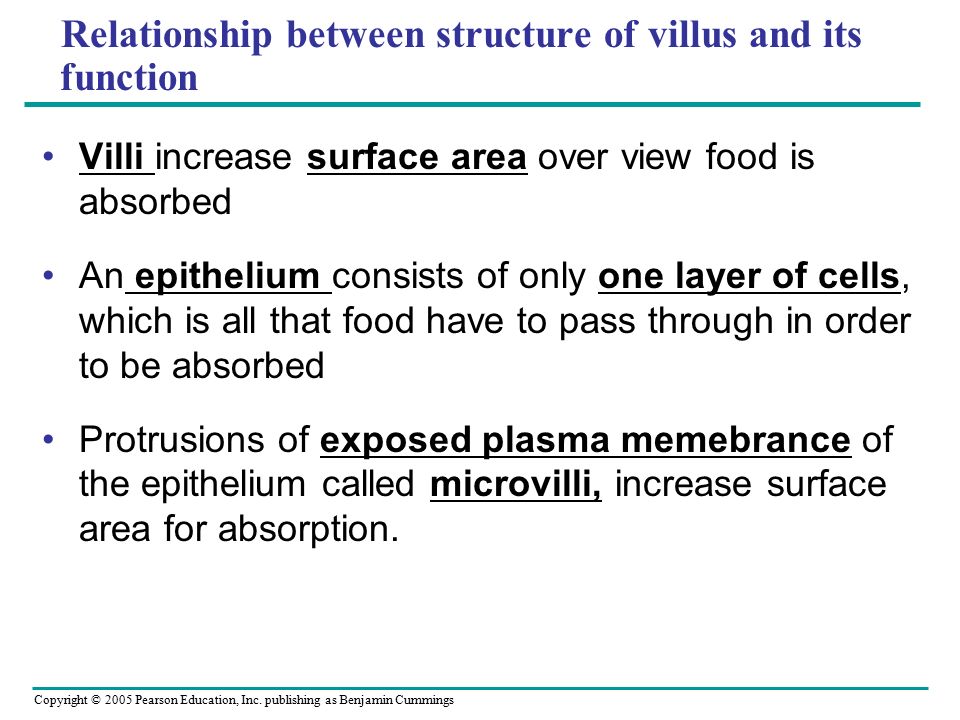 Relationship between structure of villus and its function

• Villi increase surface area over view food is absorbed

• An epithelium consists of only one layer of cells, which is all that food have to pass through in order to be absorbed

• Protrusions of exposed plasma memebrance of the epithelium called microvilli, increase surface area for absorption.

Copyright © 2005 Pearson Education, Inc. publishing as Benjamin Cummings